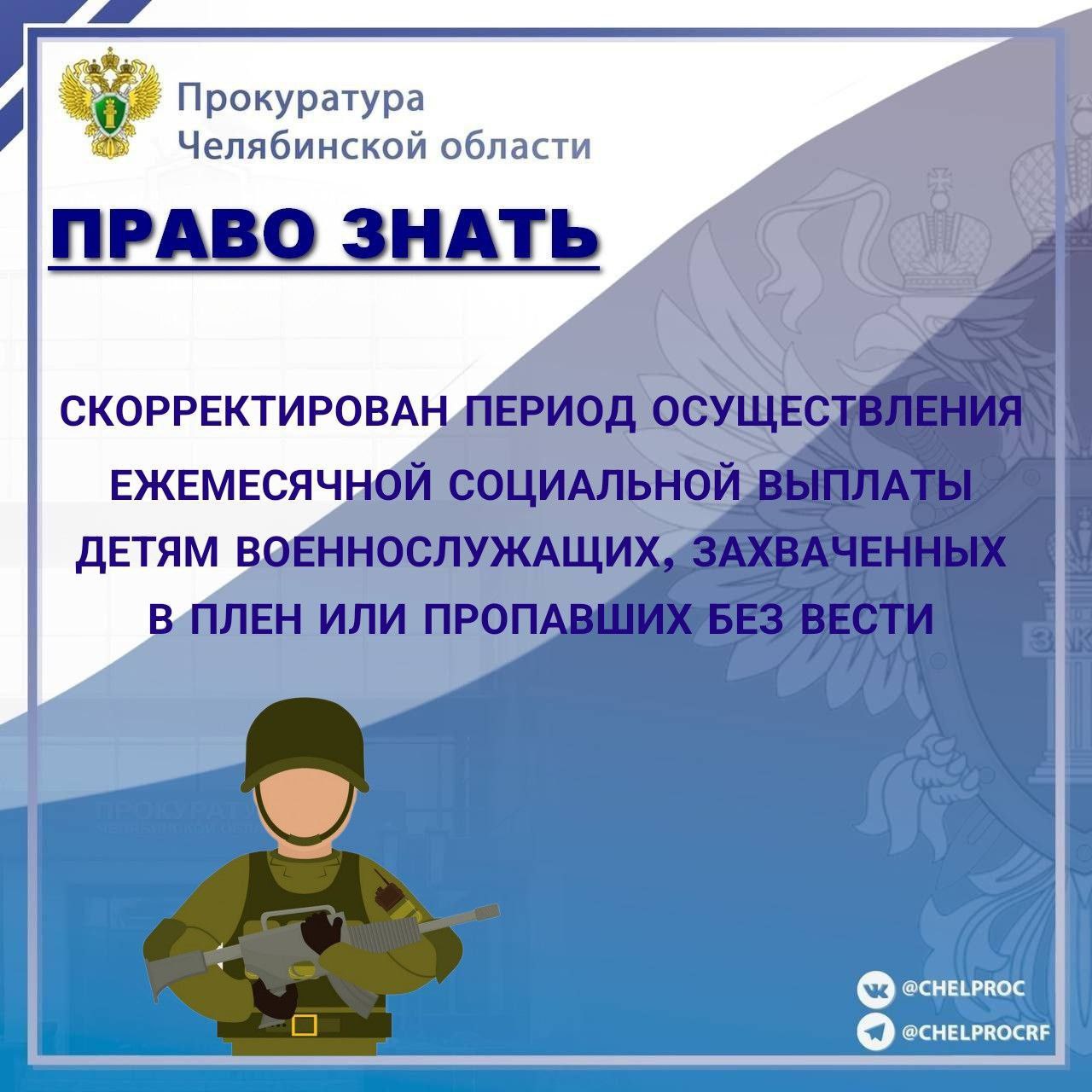 Прокуратура
Челябинской области

ПРАВО ЗНАТЬ

СКОРРЕКТИРОВАН ПЕРИОД ОСУЩЕСТВЛЕНИЯ ЕЖЕМЕСЯЧНОЙ СОЦИАЛЬНОЙ ВЫПЛАТЫ ДЕТЯМ ВОЕННОСЛУЖАЩИХ, ЗАХВАЧЕННЫХ В ПЛЕН ИЛИ ПРОПАВШИХ БЕЗ ВЕСТИ

@CHELPROC
@CHELPROCRF